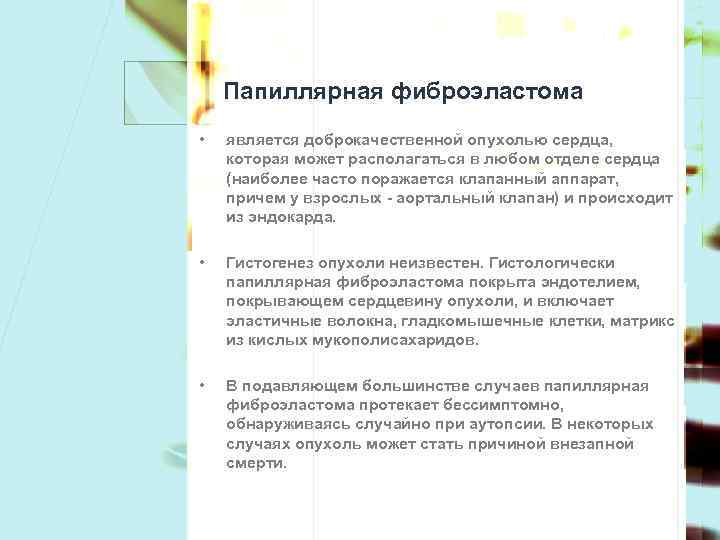 Папиллярная фиброэластома

• является доброкачественной опухолью сердца, которая может располагаться в любом отделе сердца (наиболее часто поражается клапанный аппарат, причем у взрослых - аортальный клапан) и происходит из эндокарда.

• Гистогенез опухоли неизвестен. Гистологически папиллярная фиброэластома покрыта эндотелием, покрывающем сердцевину опухоли, и включает эластичные волокна, гладкомышечные клетки, матрикс из кислых мукополисахаридов.

• В подавляющем большинстве случаев папиллярная фиброэластома протекает бессимптомно, обнаруживаясь случайно при аутопсии. В некоторых случаях опухоль может стать причиной внезапной смерти.